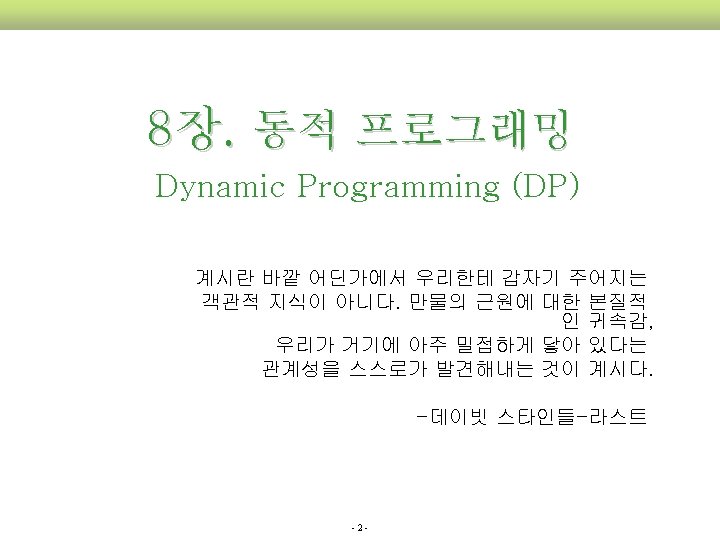 8장. 동적 프로그래밍
Dynamic Programming (DP)

계시란 바깥 어딘가에서 우리한테 갑자기 주어지는 객관적 지식이 아니다. 만물의 근원에 대한 본질적인 귀속감,
우리가 거기에 아주 밀접하게 닿아 있다는 관계성을 스스로가 발견해내는 것이 계시다.

-데이빗 스타인들-라스트

- 2 -